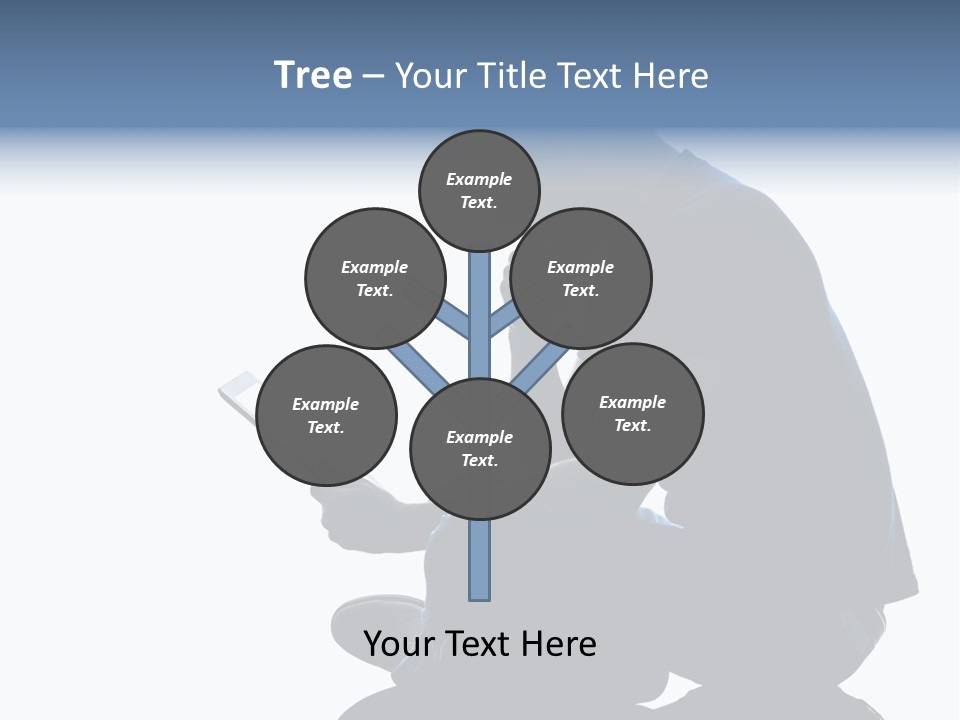 Tree – Your Title Text Here

Example Text.

Example Text.

Example Text.

Example Text.

Example Text.

Example Text.

Your Text Here